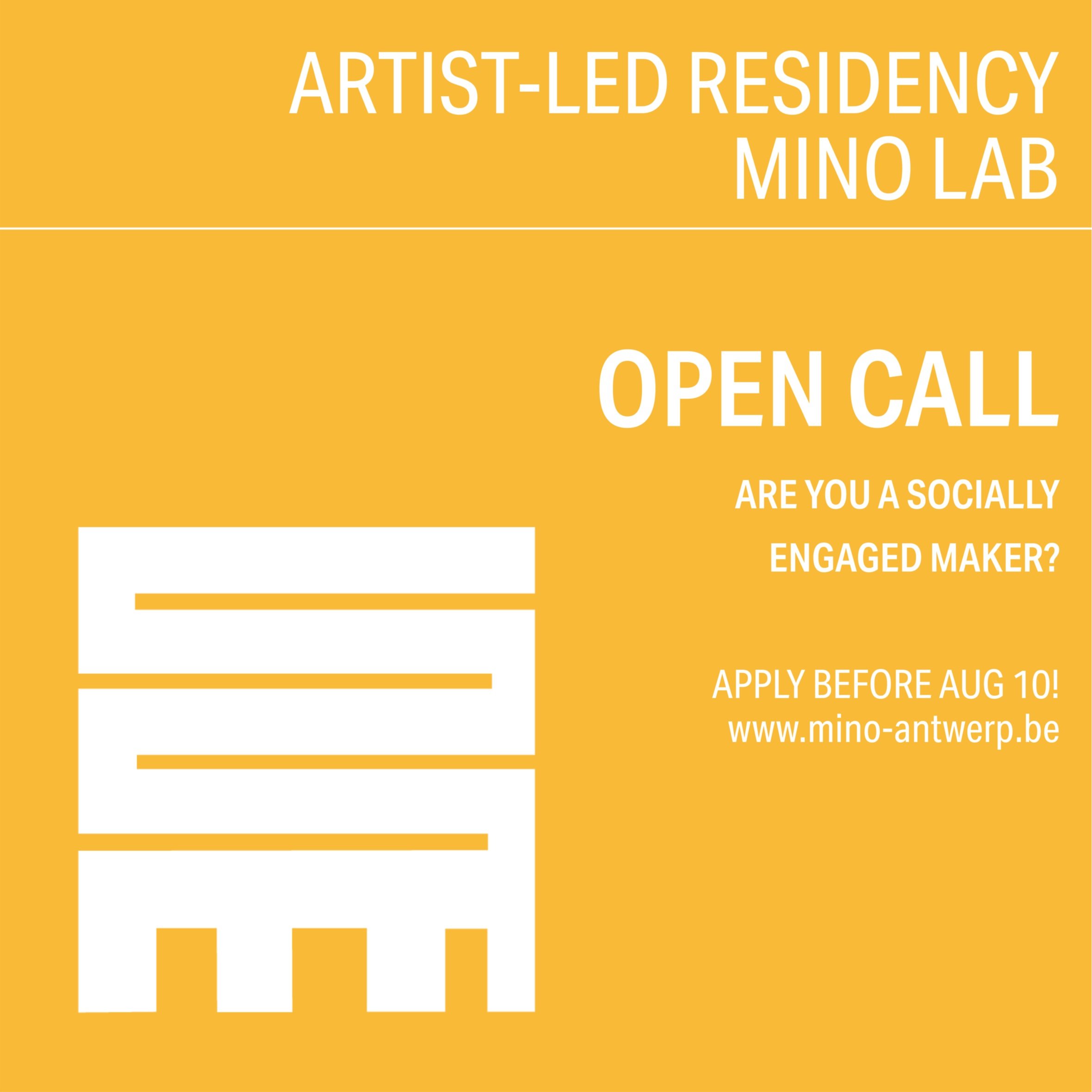 ARTIST-LED RESIDENCY
MINO LAB

OPEN CALL

ARE YOU A SOCIALLY ENGAGED MAKER?

APPLY BEFORE AUG 10!
www.mino-antwerp.be